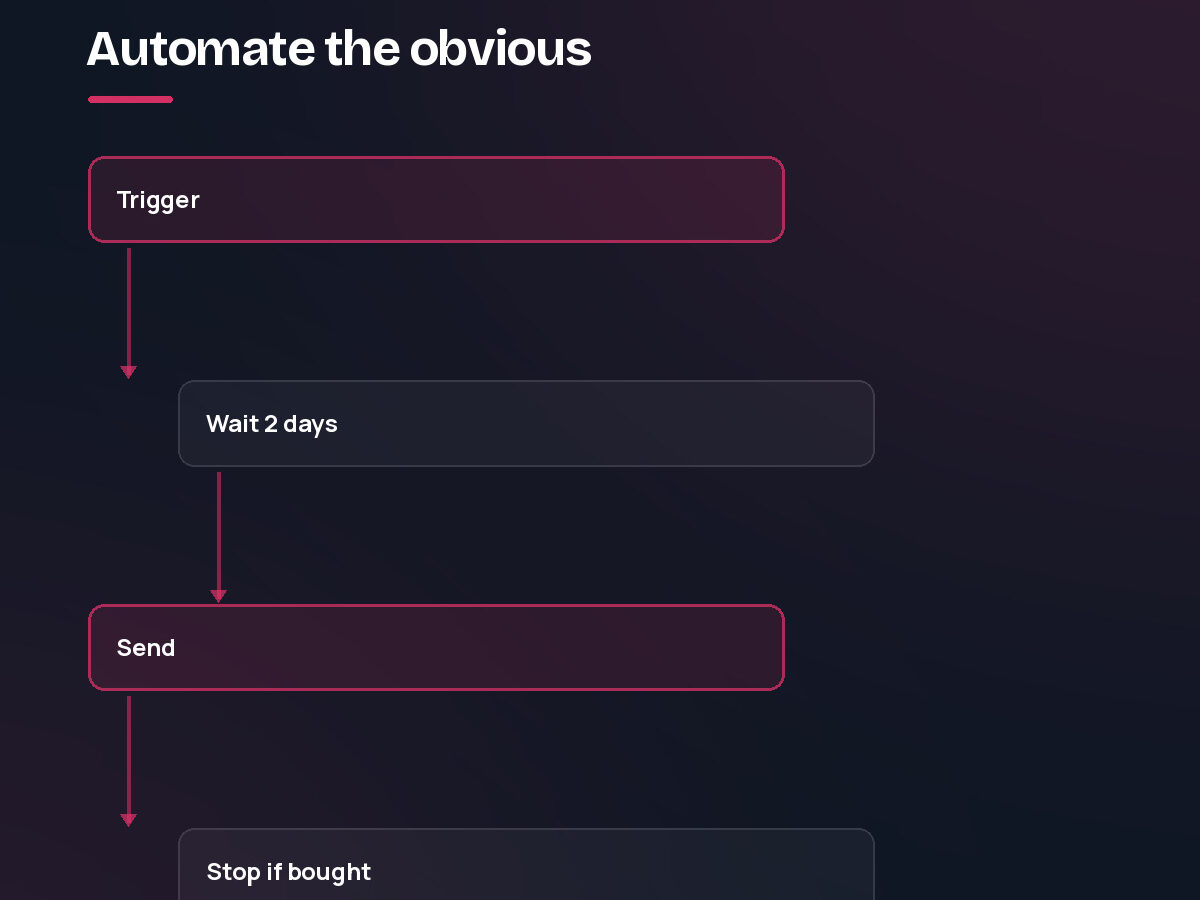 Automate the obvious

Trigger

Wait 2 days

Send

Stop if bought